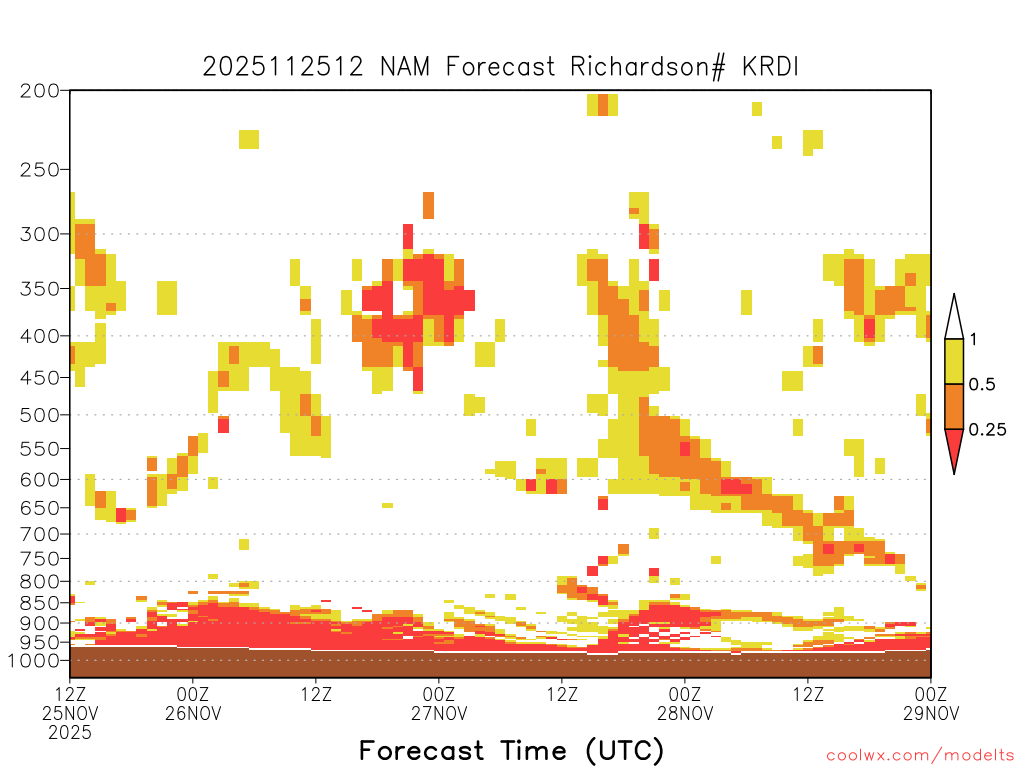 2025112512 NAM Forecast Richardson# KRDI

200
250
300
350
400
450
500
550
600
650
700
750
800
850
900
950
1000

1
0.5
0.25

12Z
25NOV
2025
00Z
26NOV
12Z
00Z
27NOV
12Z
00Z
28NOV
12Z
00Z
29NOV

Forecast Time (UTC)

coolwx.com/modelts